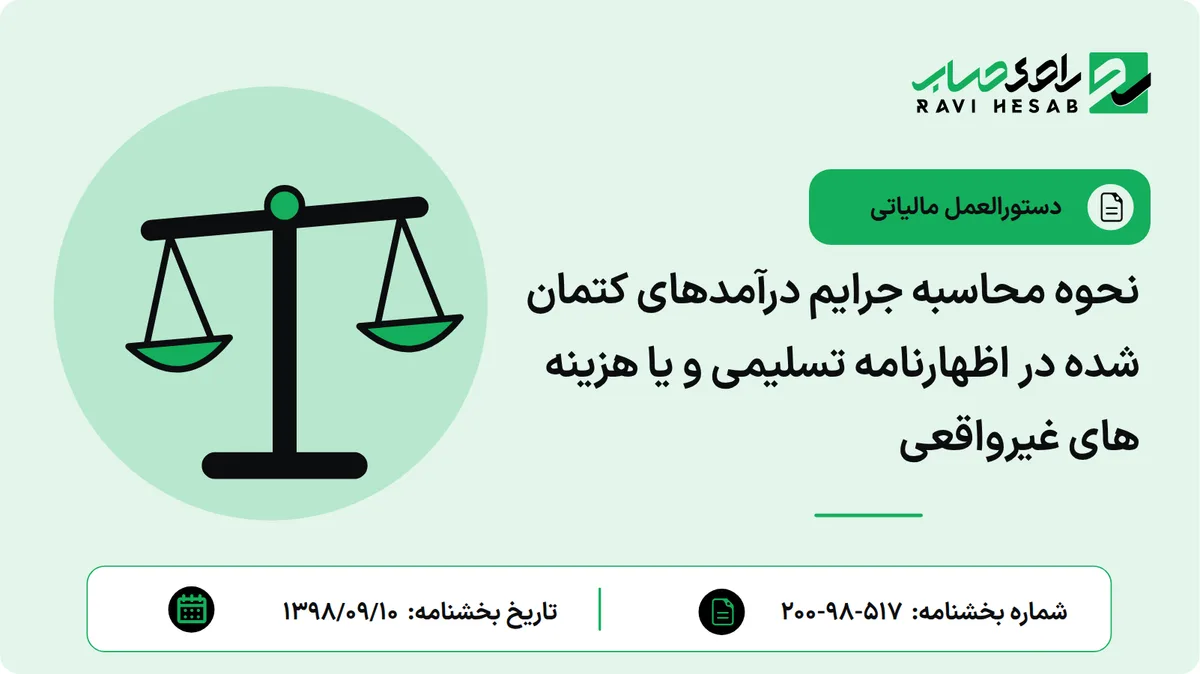 راوی حساب
RAVI HESAB

دستورالعمل مالیاتی

نحوه محاسبه جرایم درآمدهای کتمان شده در اظهارنامه تسلیمی و یا هزینه های غیرواقعی

شماره بخشنامه: ۵۱۷-۹۸-۲۰۰

تاریخ بخشنامه: ۱۳۹۸/۰۹/۱۰